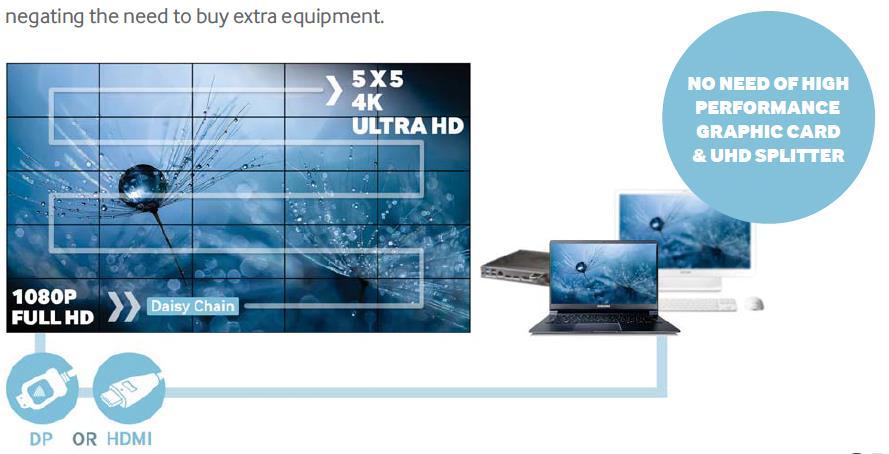 negating the need to buy extra equipment.

5 X 5
4K
ULTRA HD

NO NEED OF HIGH PERFORMANCE GRAPHIC CARD & UHD SPLITTER

1080P
FULL HD

Daisy Chain

DP OR HDMI